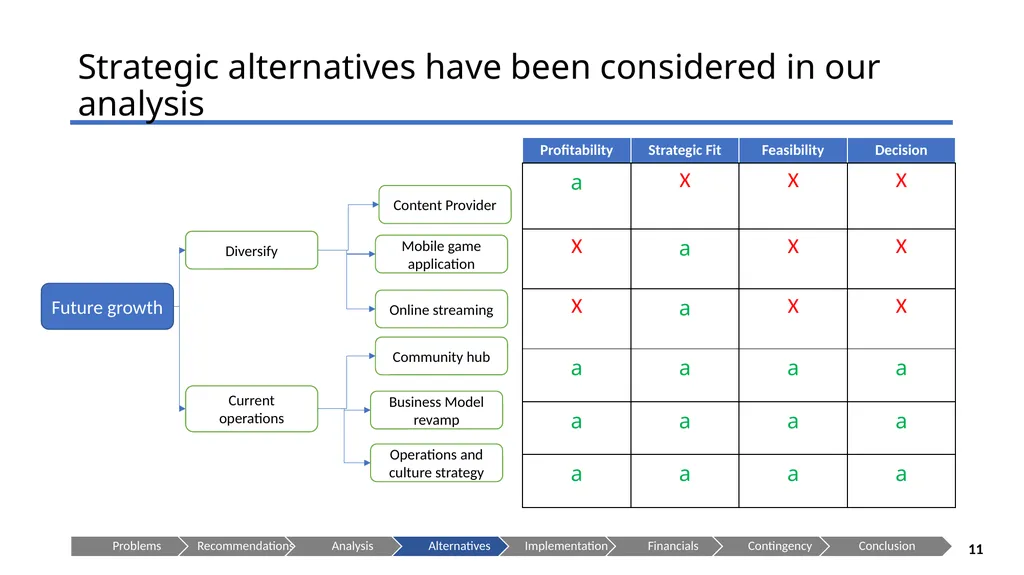 Strategic alternatives have been considered in our analysis

Future growth

Diversify

Current operations

Content Provider

Mobile game application

Online streaming

Community hub

Business Model revamp

Operations and culture strategy

| Profitability | Strategic Fit | Feasibility | Decision |
|---|---|---|---|
| a | X | X | X |
| X | a | X | X |
| X | a | X | X |
| a | a | a | a |
| a | a | a | a |
| a | a | a | a |

Problems Recommendations Analysis Alternatives Implementation Financials Contingency Conclusion

11